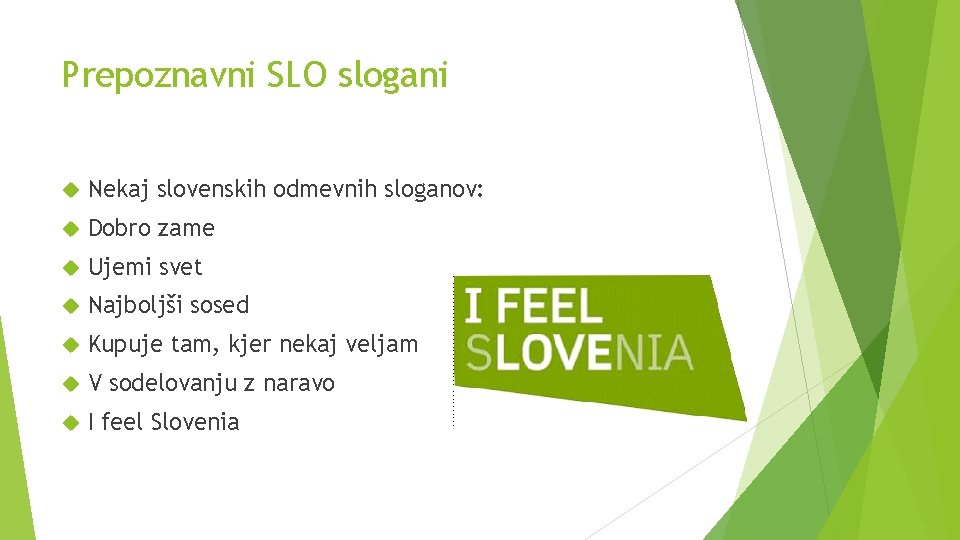 Prepoznavni SLO slogani

Nekaj slovenskih odmevnih sloganov:

Dobro zame

Ujemi svet

Najboljši sosed

Kupuje tam, kjer nekaj veljam

V sodelovanju z naravo

I feel Slovenia

I FEEL SLOVENIA